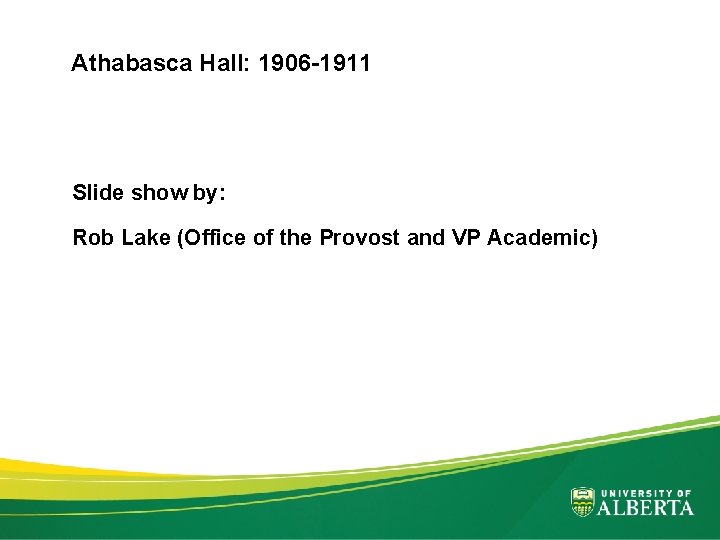 Athabasca Hall: 1906-1911

Slide show by:

Rob Lake (Office of the Provost and VP Academic)

UNIVERSITY OF ALBERTA